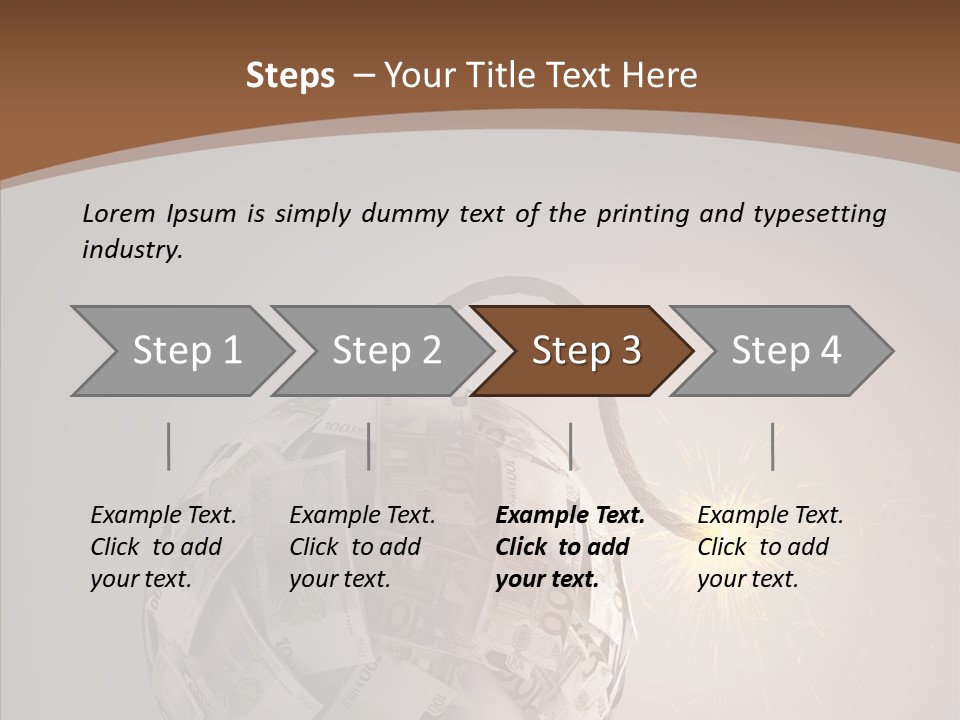 Steps – Your Title Text Here

Lorem Ipsum is simply dummy text of the printing and typesetting industry.

Step 1

Step 2

Step 3

Step 4

Example Text. Click to add your text.

Example Text. Click to add your text.

Example Text. Click to add your text.

Example Text. Click to add your text.